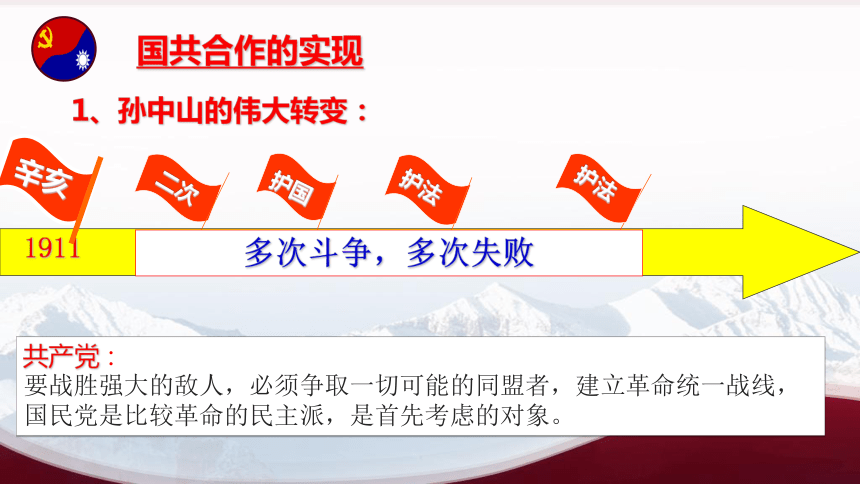 国共合作的实现

1、孙中山的伟大转变：

辛亥

二次

护国

护法

护法

1911

多次斗争，多次失败

共产党：
要战胜强大的敌人，必须争取一切可能的同盟者，建立革命统一战线，国民党是比较革命的民主派，是首先考虑的对象。